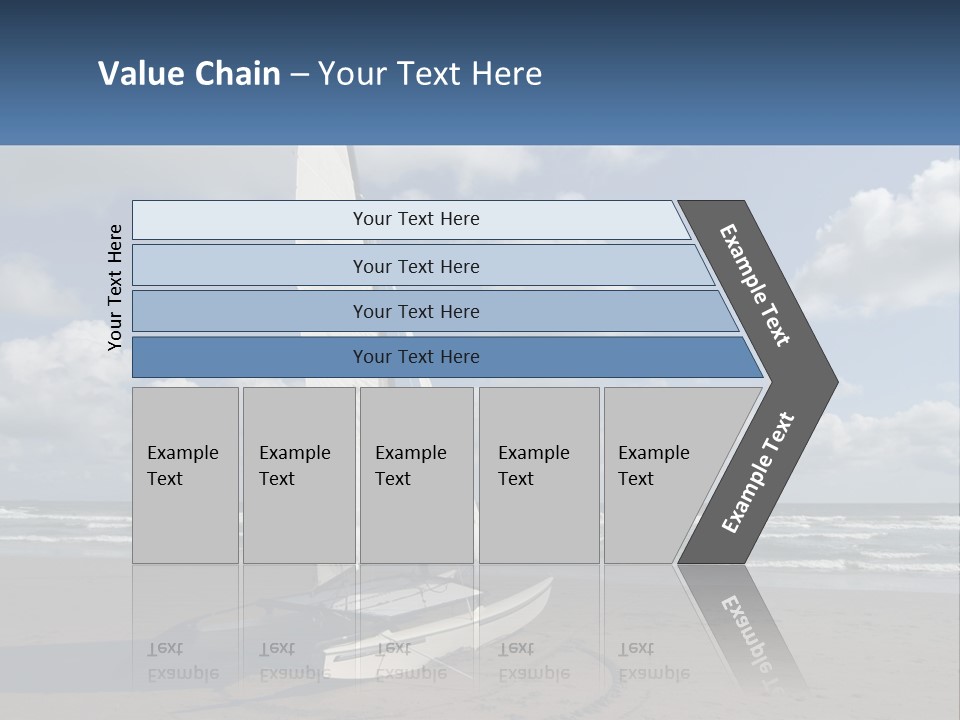 Value Chain – Your Text Here

Your Text Here

Your Text Here

Your Text Here

Your Text Here

Your Text Here

Example Text

Example Text

Example Text

Example Text

Example Text

Example Text

Example Text